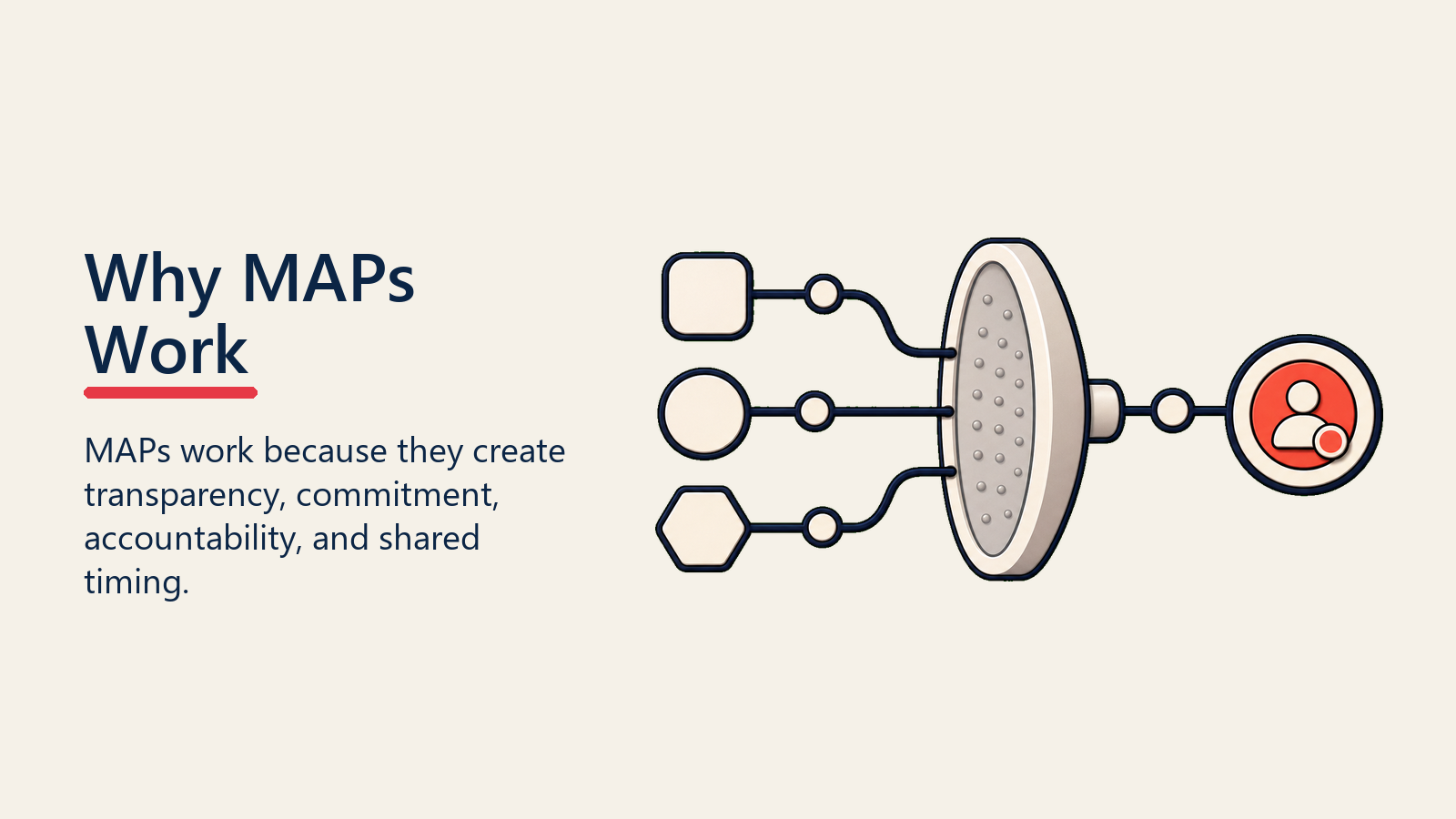 Why MAPs Work

MAPs work because they create transparency, commitment, accountability, and shared timing.